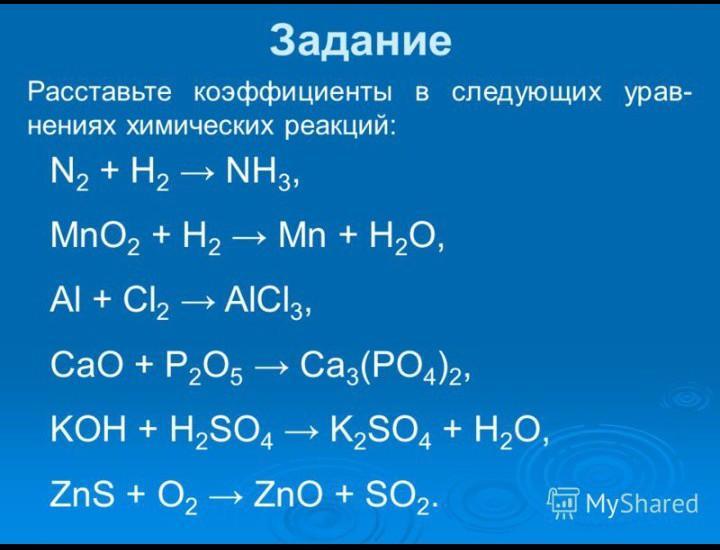 Задание

Расставьте коэффициенты в следующих уравнениях химических реакций:

$N_2 + H_2 \rightarrow NH_3$,

$MnO_2 + H_2 \rightarrow Mn + H_2O$,

$Al + Cl_2 \rightarrow AlCl_3$,

$CaO + P_2O_5 \rightarrow Ca_3(PO_4)_2$,

$KOH + H_2SO_4 \rightarrow K_2SO_4 + H_2O$,

$ZnS + O_2 \rightarrow ZnO + SO_2$.

MyShared